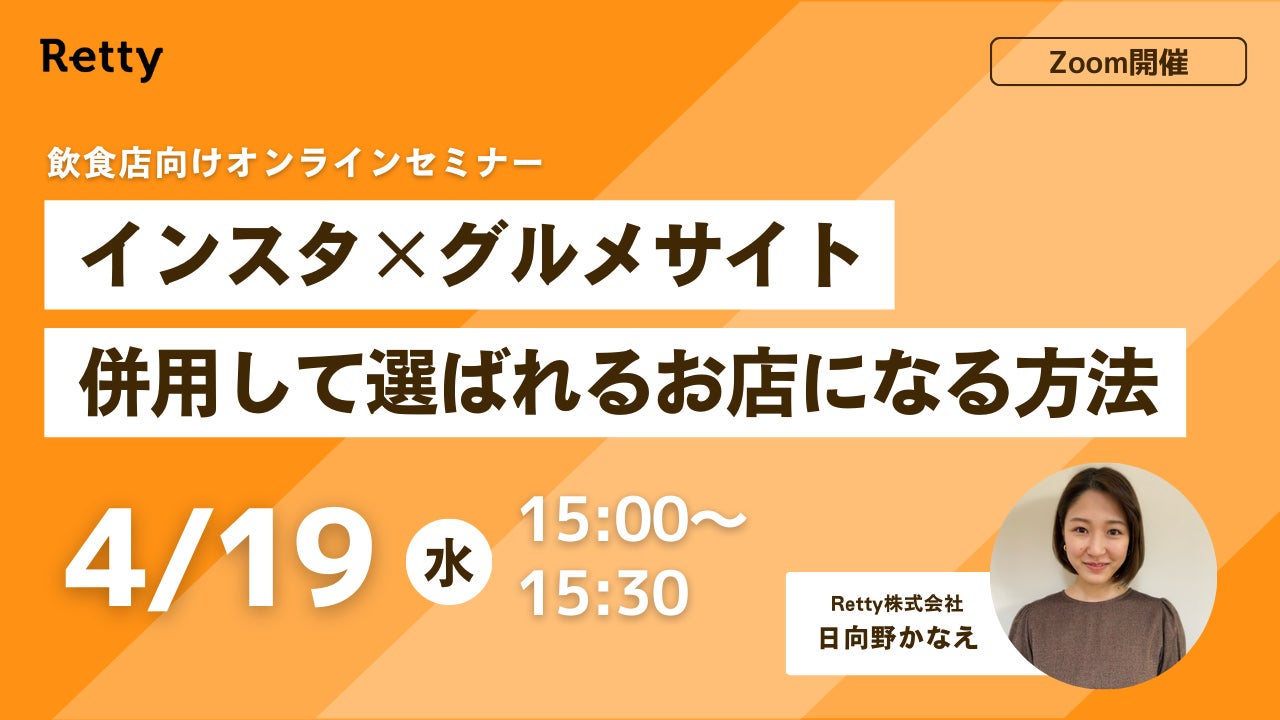 Retty

Zoom開催

飲食店向けオンラインセミナー

インスタ×グルメサイト

併用して選ばれるお店になる方法

4/19 水 15:00〜 15:30

Retty株式会社
日向野かなえ